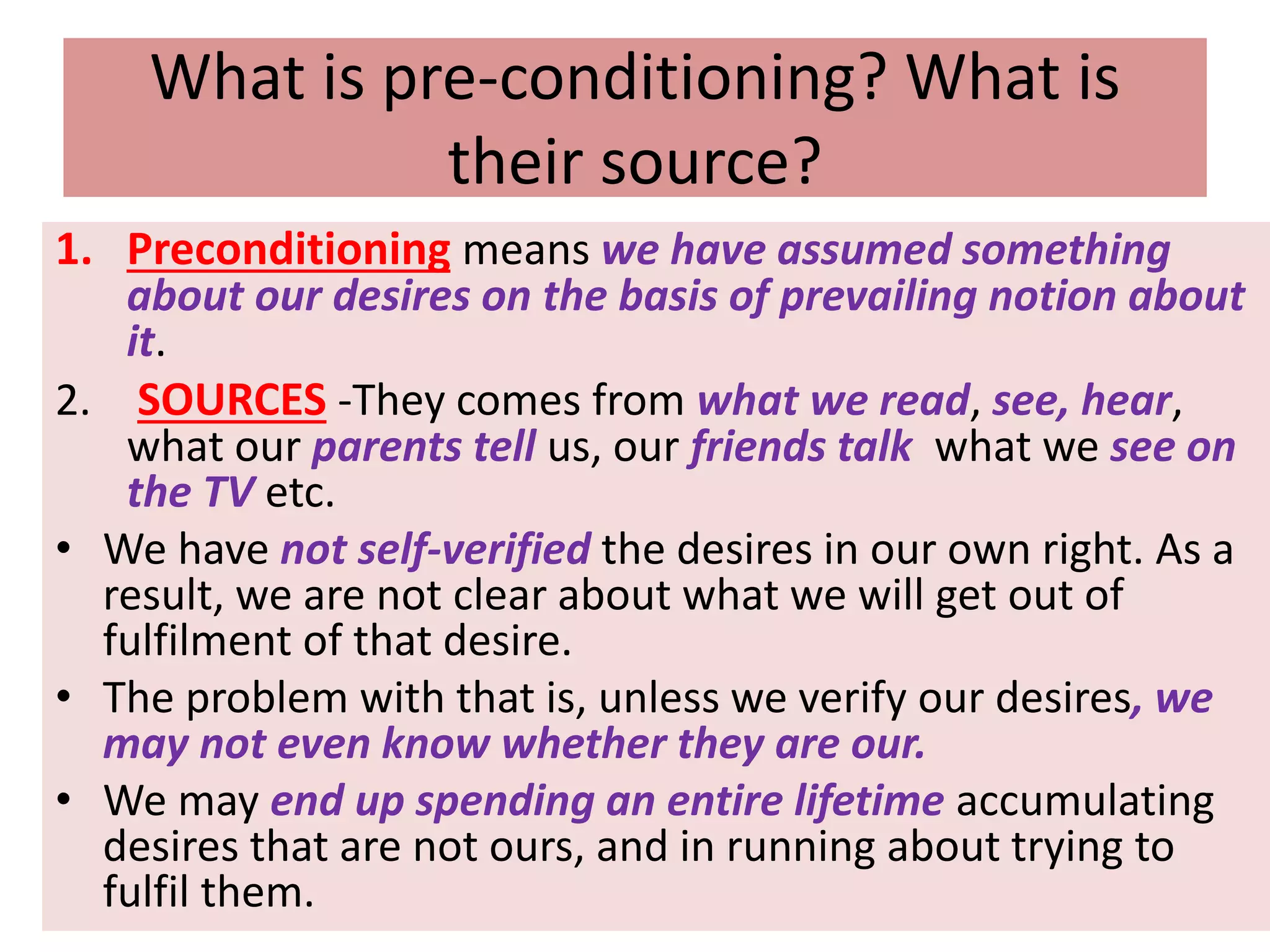 What is pre-conditioning? What is their source?

1. Preconditioning means we have assumed something about our desires on the basis of prevailing notion about it.

2. SOURCES -They comes from what we read, see, hear, what our parents tell us, our friends talk what we see on the TV etc.

• We have not self-verified the desires in our own right. As a result, we are not clear about what we will get out of fulfilment of that desire.

• The problem with that is, unless we verify our desires, we may not even know whether they are our.

• We may end up spending an entire lifetime accumulating desires that are not ours, and in running about trying to fulfil them.